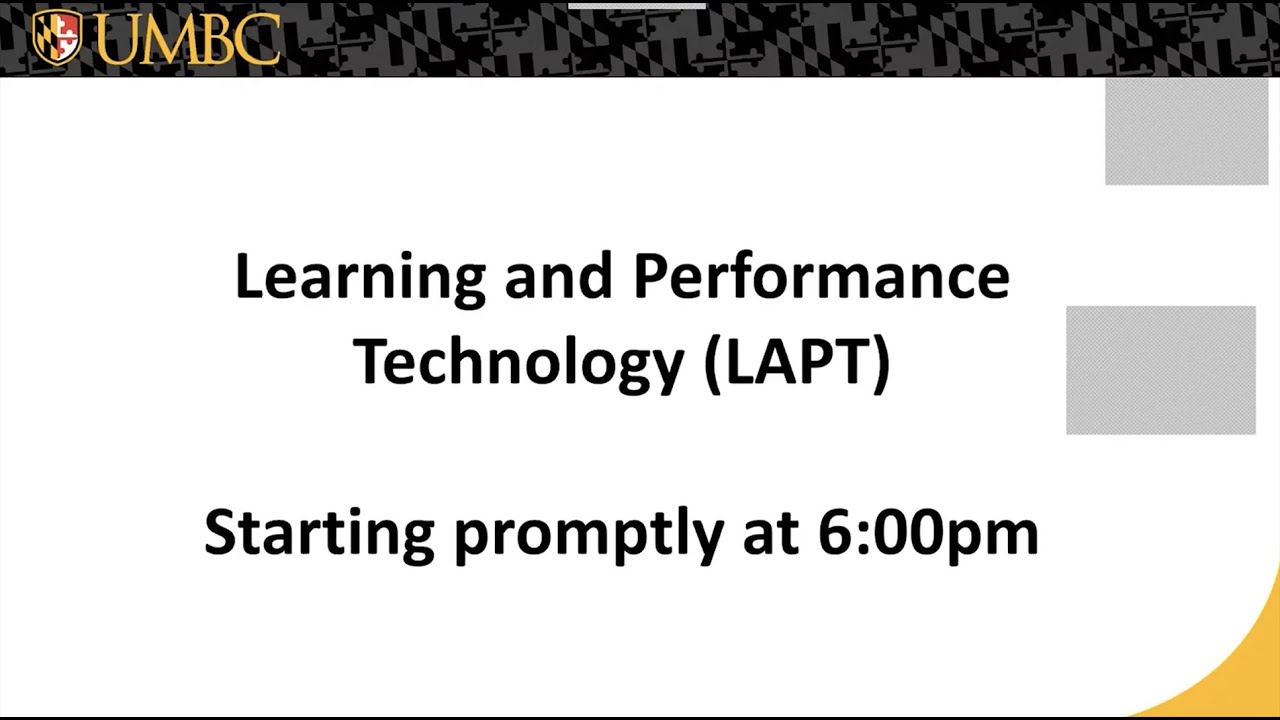 UMBC

Learning and Performance Technology (LAPT)

Starting promptly at 6:00pm